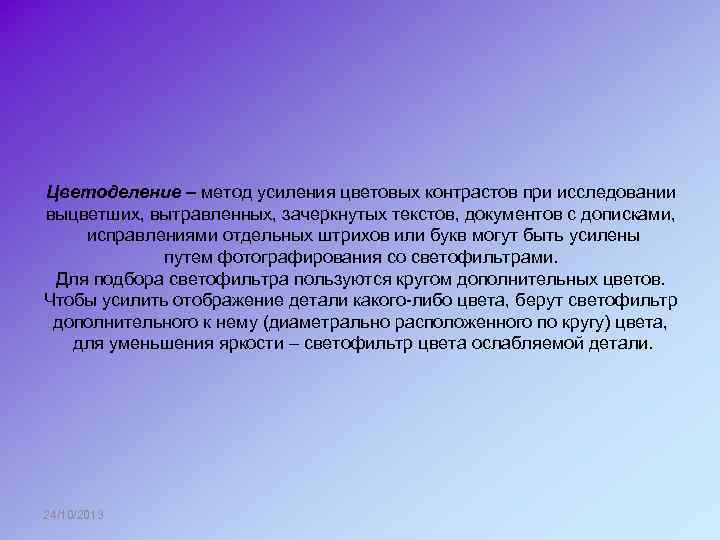 Цветоделение – метод усиления цветовых контрастов при исследовании выцветших, вытравленных, зачеркнутых текстов, документов с дописками, исправлениями отдельных штрихов или букв могут быть усилены путем фотографирования со светофильтрами.
Для подбора светофильтра пользуются кругом дополнительных цветов. Чтобы усилить отображение детали какого-либо цвета, берут светофильтр дополнительного к нему (диаметрально расположенного по кругу) цвета, для уменьшения яркости – светофильтр цвета ослабляемой детали.

24/10/2013